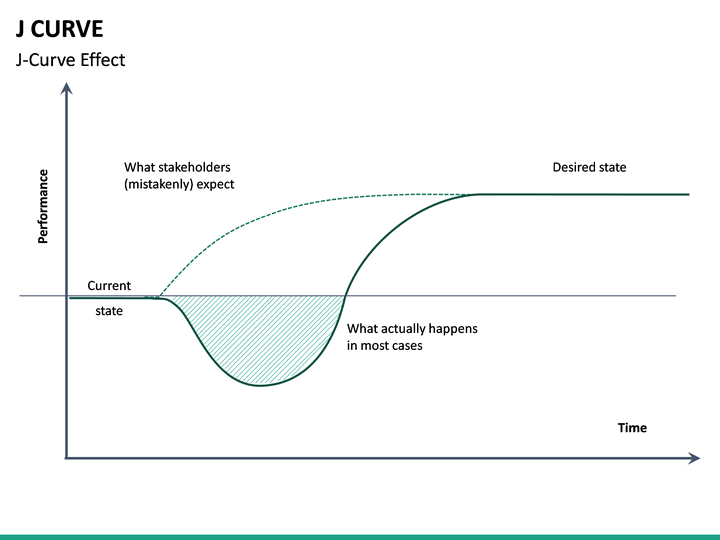 J CURVE

J-Curve Effect

Performance

What stakeholders (mistakenly) expect

Desired state

Current

state

What actually happens in most cases

Time